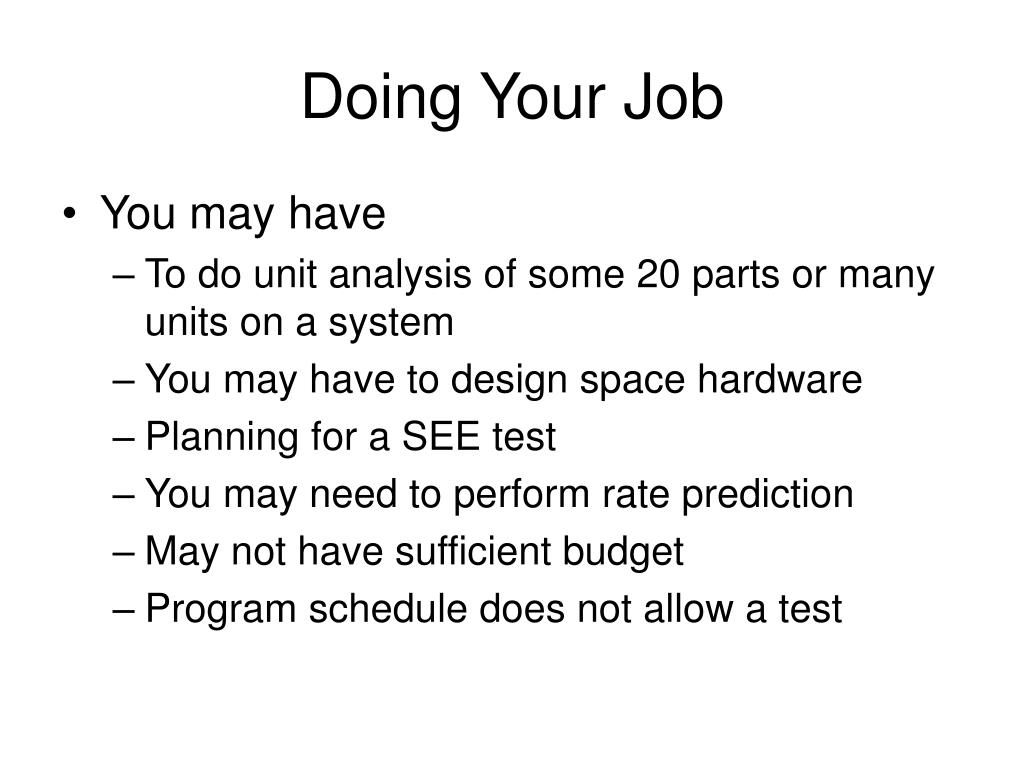 Doing Your Job

• You may have
– To do unit analysis of some 20 parts or many units on a system
– You may have to design space hardware
– Planning for a SEE test
– You may need to perform rate prediction
– May not have sufficient budget
– Program schedule does not allow a test